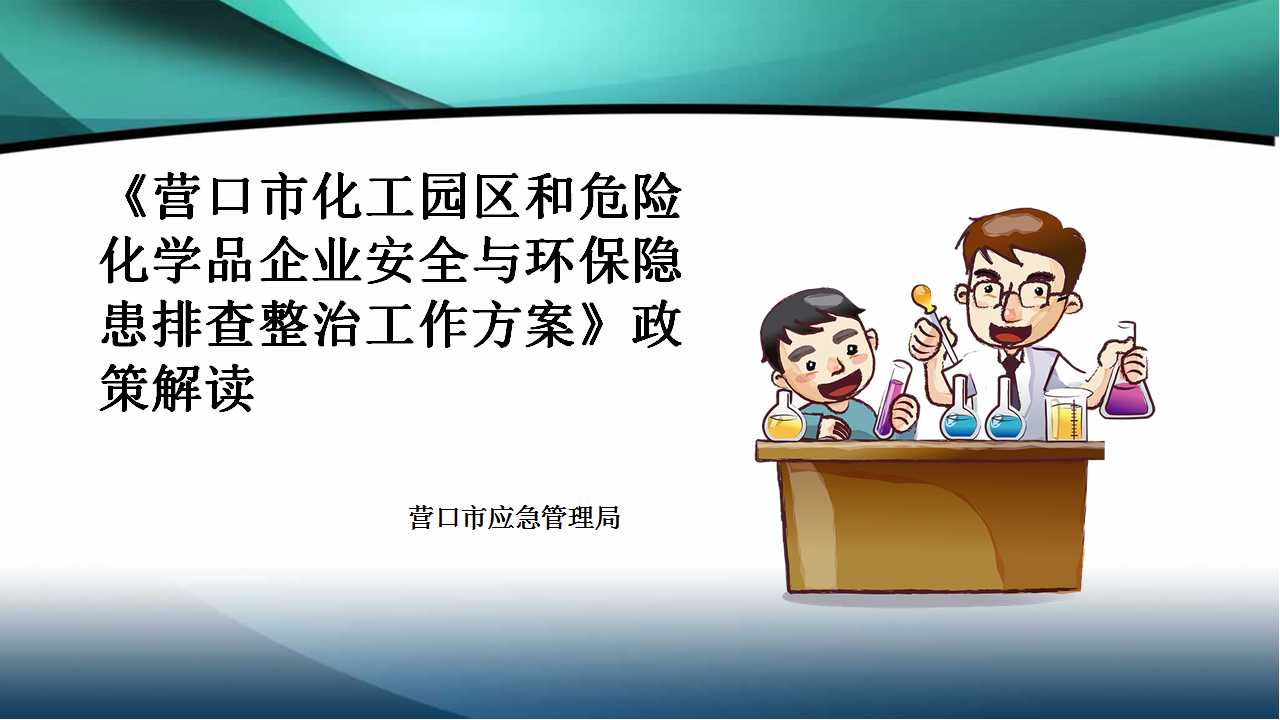 《营口市化工园区和危险化学品企业安全与环保隐患排查整治工作方案》政策解读

营口市应急管理局